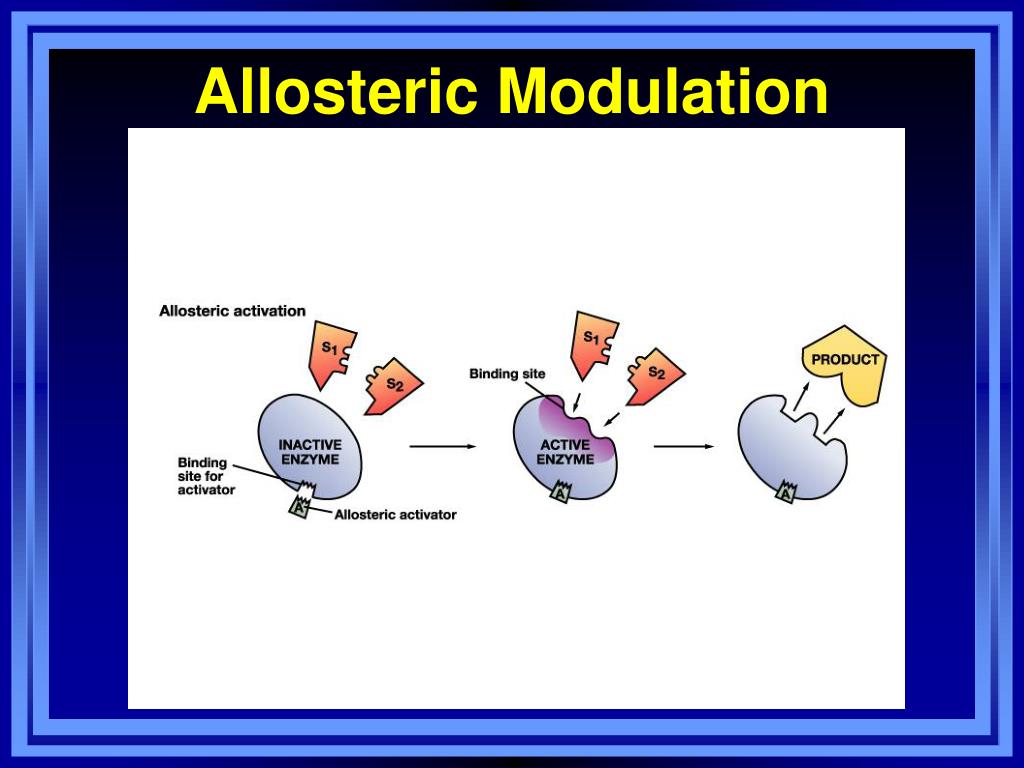 Allosteric Modulation

Allosteric activation

$S_1$

$S_2$

INACTIVE ENZYME

Binding site for activator

A

Allosteric activator

Binding site

$S_1$

$S_2$

ACTIVE ENZYME

A

PRODUCT

A